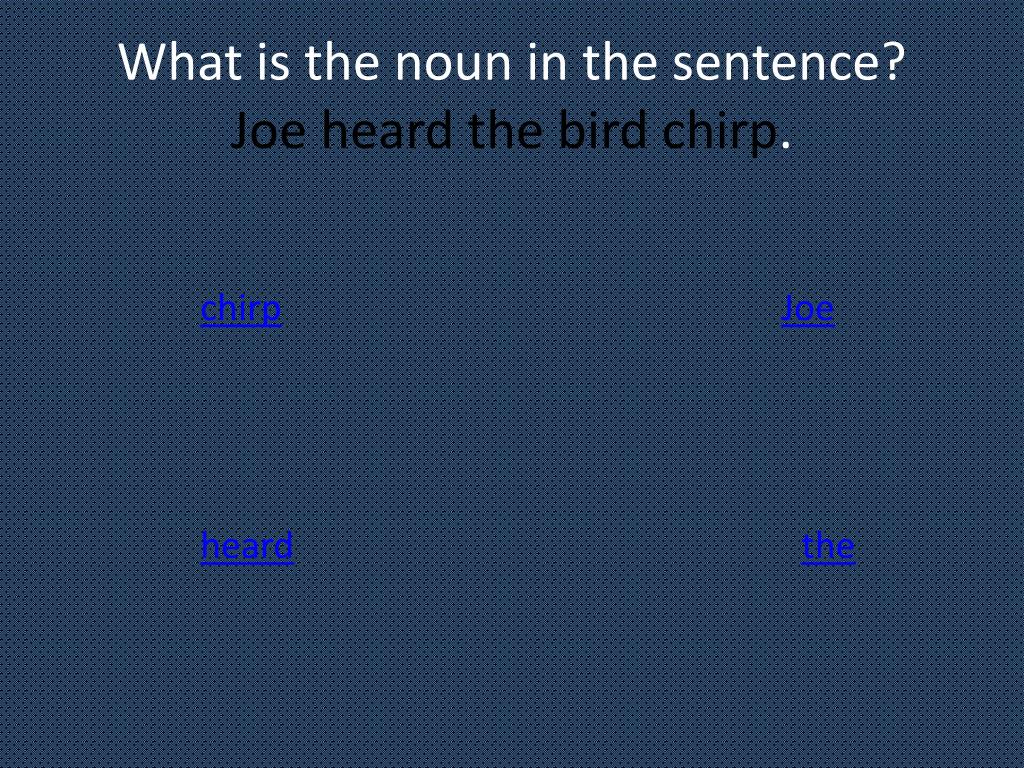 What is the noun in the sentence?
Joe heard the bird chirp.

chirp

Joe

heard

the